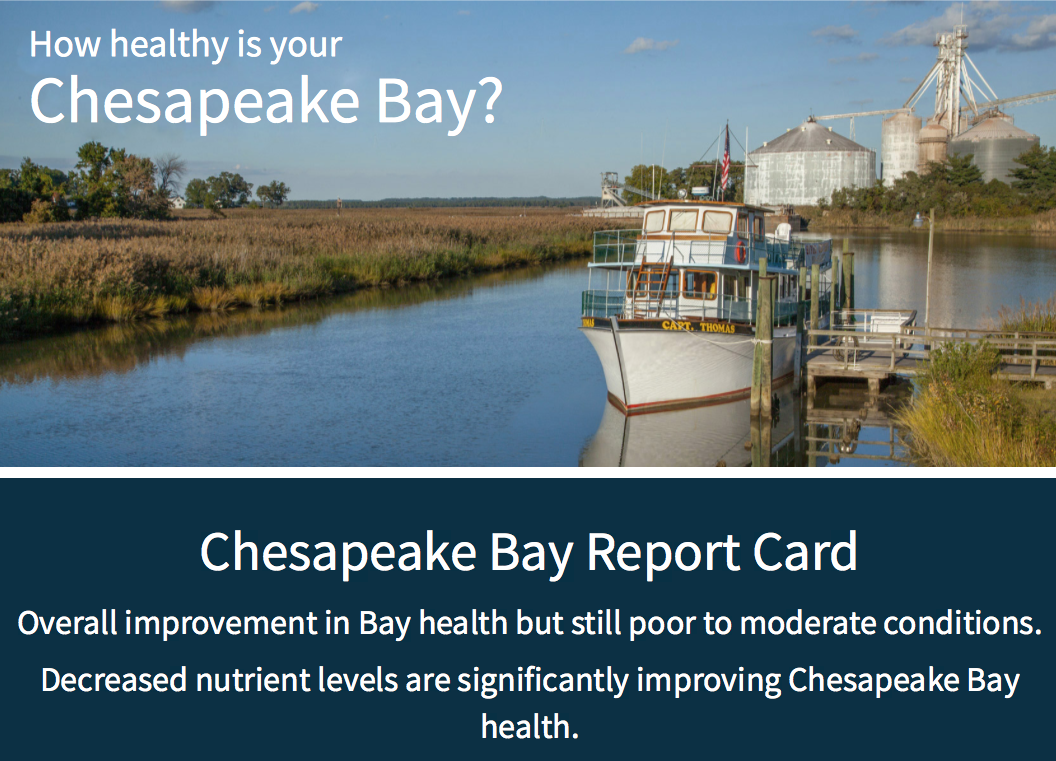 How healthy is your
Chesapeake Bay?

CAPT. THOMAS

Chesapeake Bay Report Card

Overall improvement in Bay health but still poor to moderate conditions.

Decreased nutrient levels are significantly improving Chesapeake Bay health.